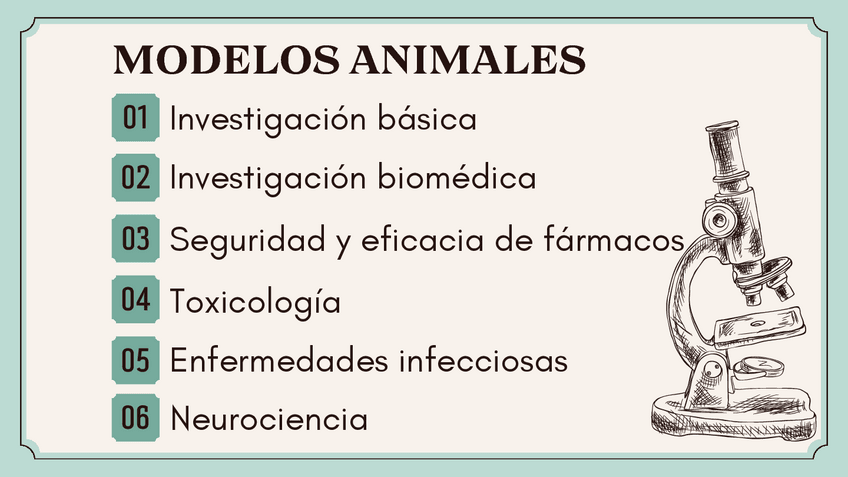 MODELOS ANIMALES

01 Investigación básica

02 Investigación biomédica

03 Seguridad y eficacia de fármacos

04 Toxicología

05 Enfermedades infecciosas

06 Neurociencia